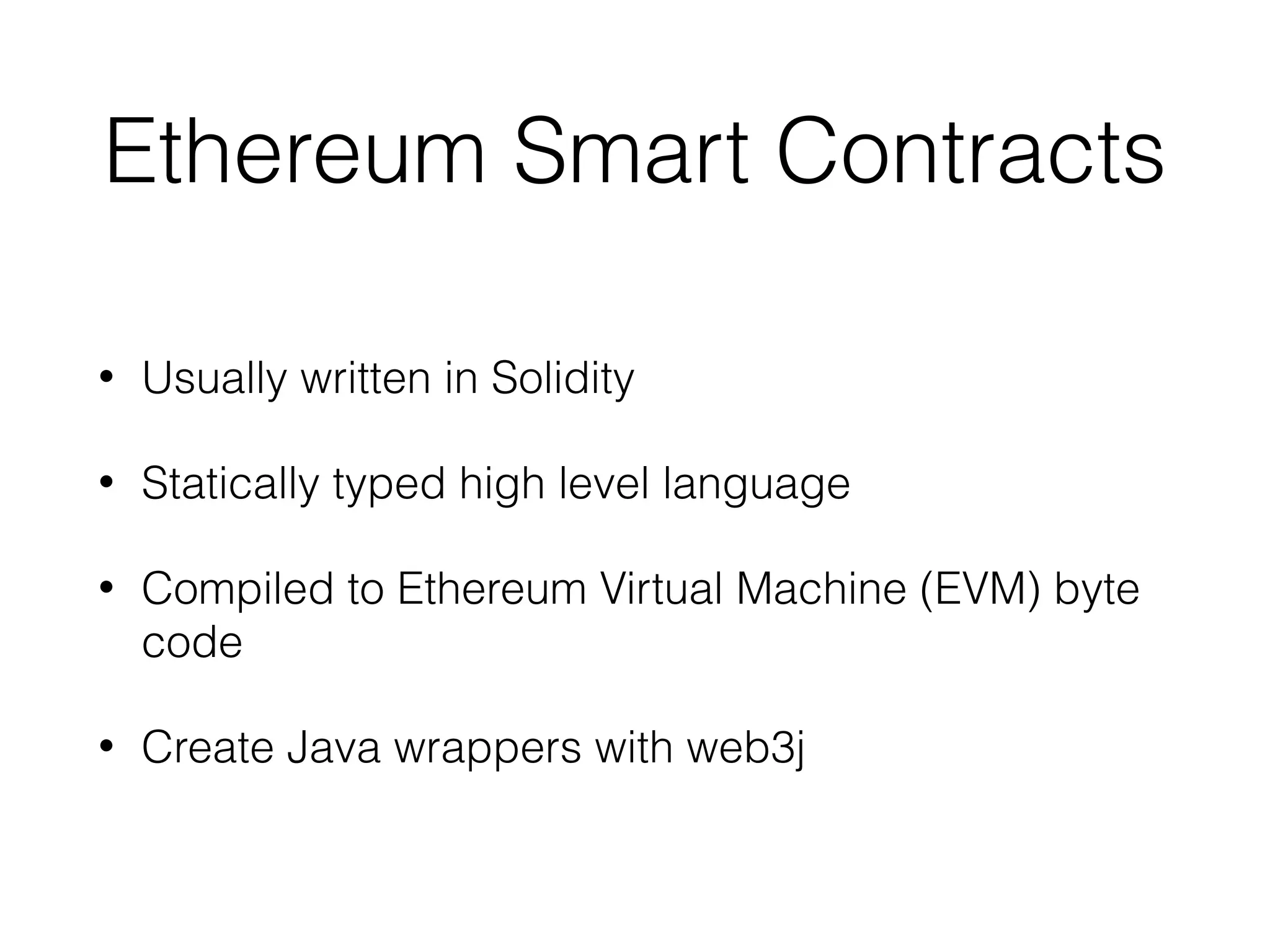 Ethereum Smart Contracts

• Usually written in Solidity

• Statically typed high level language

• Compiled to Ethereum Virtual Machine (EVM) byte code

• Create Java wrappers with web3j